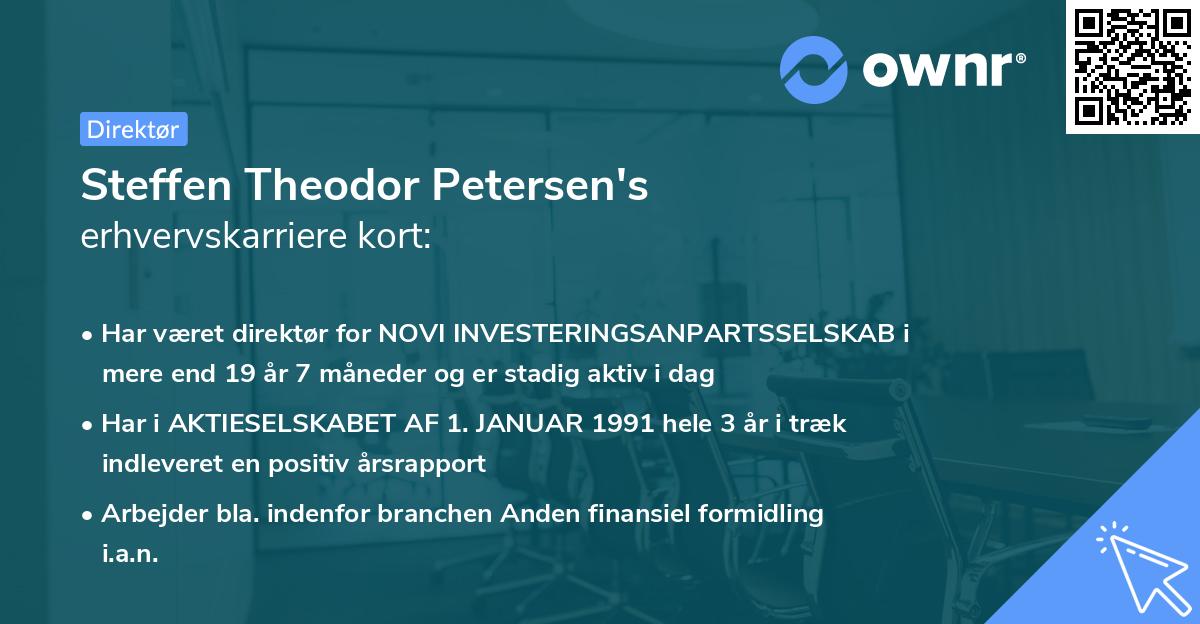 ownr®

Direktør

Steffen Theodor Petersen's erhvervskarriere kort:

• Har været direktør for NOVI INVESTERINGSANPARTSSELSKAB i mere end 19 år 7 måneder og er stadig aktiv i dag

• Har i AKTIESELSKABET AF 1. JANUAR 1991 hele 3 år i træk indleveret en positiv årsrapport

• Arbejder bla. indenfor branchen Anden finansiel formidling i.a.n.